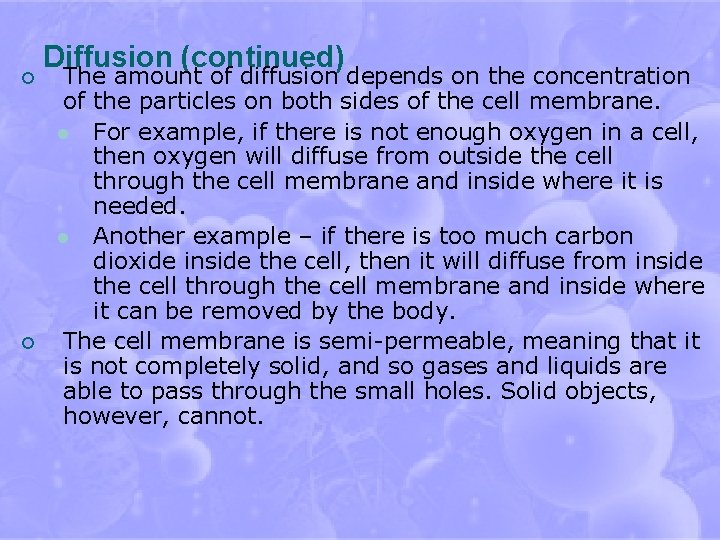 Diffusion (continued)

The amount of diffusion depends on the concentration of the particles on both sides of the cell membrane.

For example, if there is not enough oxygen in a cell, then oxygen will diffuse from outside the cell through the cell membrane and inside where it is needed.

Another example – if there is too much carbon dioxide inside the cell, then it will diffuse from inside the cell through the cell membrane and inside where it can be removed by the body.

The cell membrane is semi-permeable, meaning that it is not completely solid, and so gases and liquids are able to pass through the small holes. Solid objects, however, cannot.